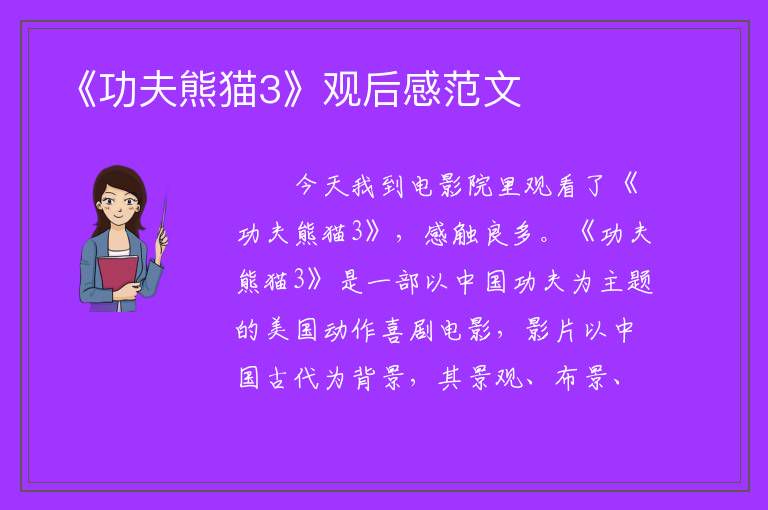 《功夫熊猫3》观后感范文

今天我到电影院里观看了《功夫熊猫3》，感触良多。《功夫熊猫3》是一部以中国功夫为主题的美国动作喜剧电影，影片以中国古代为背景，其景观、布景、